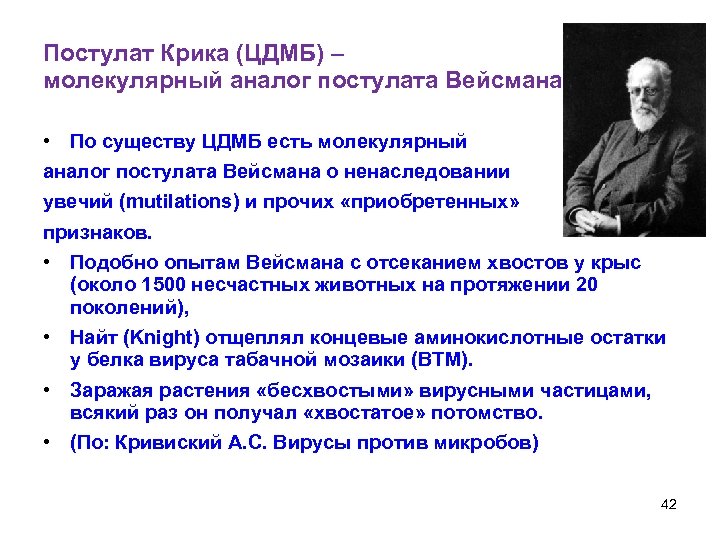 Постулат Крика (ЦДМБ) –
молекулярный аналог постулата Вейсмана

• По существу ЦДМБ есть молекулярный аналог постулата Вейсмана о ненаследовании увечий (mutilations) и прочих «приобретенных» признаков.
• Подобно опытам Вейсмана с отсеканием хвостов у крыс (около 1500 несчастных животных на протяжении 20 поколений),
• Найт (Knight) отщеплял концевые аминокислотные остатки у белка вируса табачной мозаики (ВТМ).
• Заражая растения «бесхвостыми» вирусными частицами, всякий раз он получал «хвостатое» потомство.
• (По: Кривиский А.С. Вирусы против микробов)

42